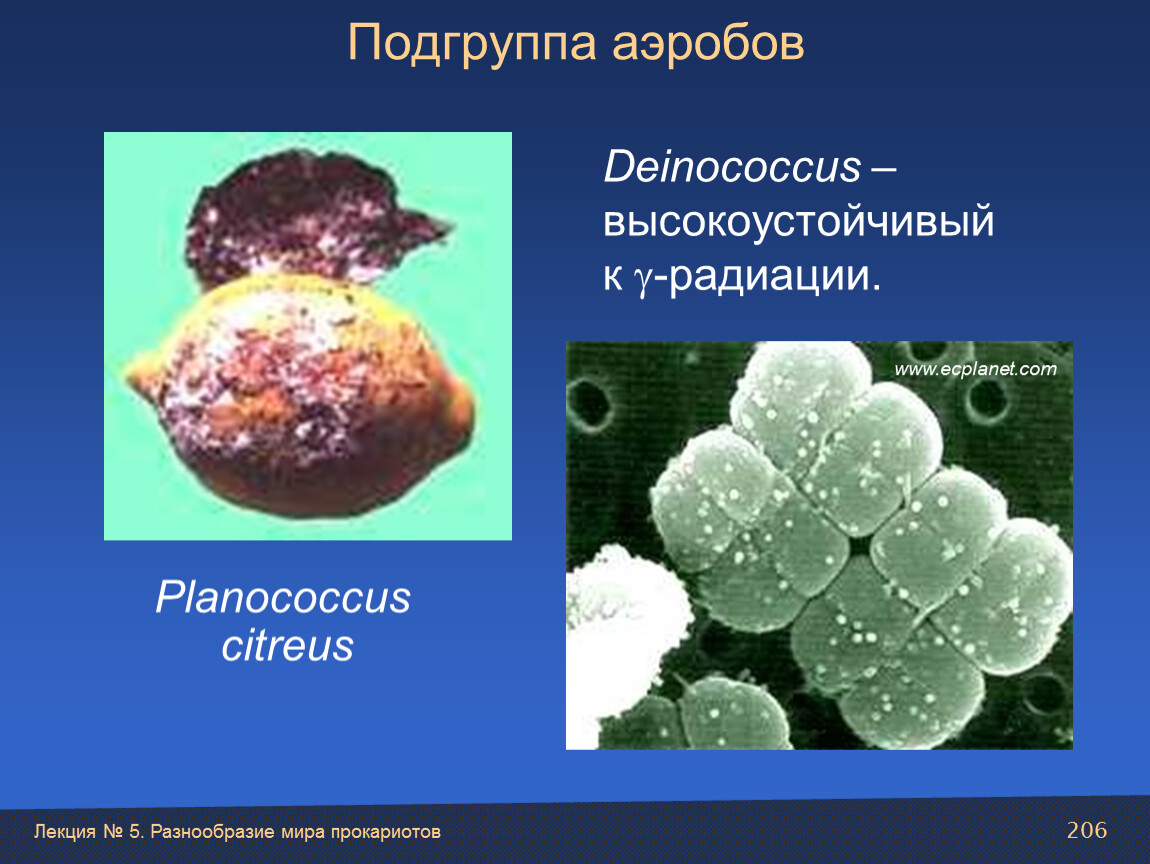 Подгруппа аэробов

Deinococcus – высокоустойчивый к $\gamma$-радиации.

www.ecplanet.com

Planococcus citreus

Лекция № 5. Разнообразие мира прокариотов

206